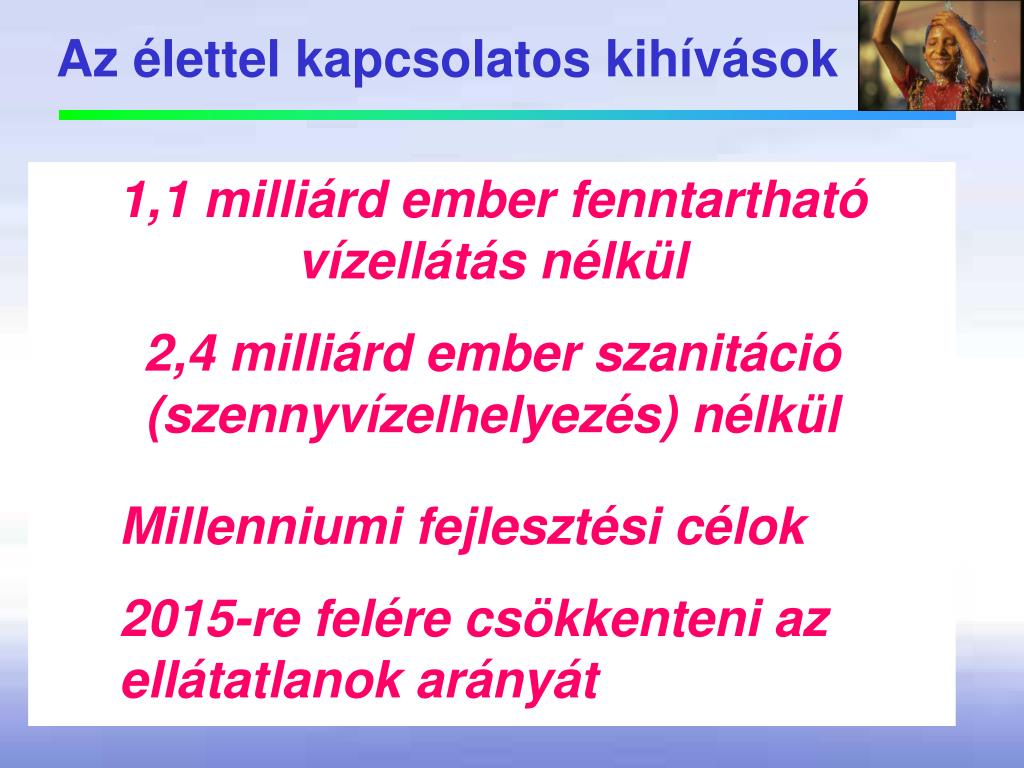 Az élettel kapcsolatos kihívások

1,1 milliárd ember fenntartható vízellátás nélkül

2,4 milliárd ember szanitáció (szennyvízelhelyezés) nélkül

Millenniumi fejlesztési célok

2015-re felére csökkenteni az ellátatlanok arányát